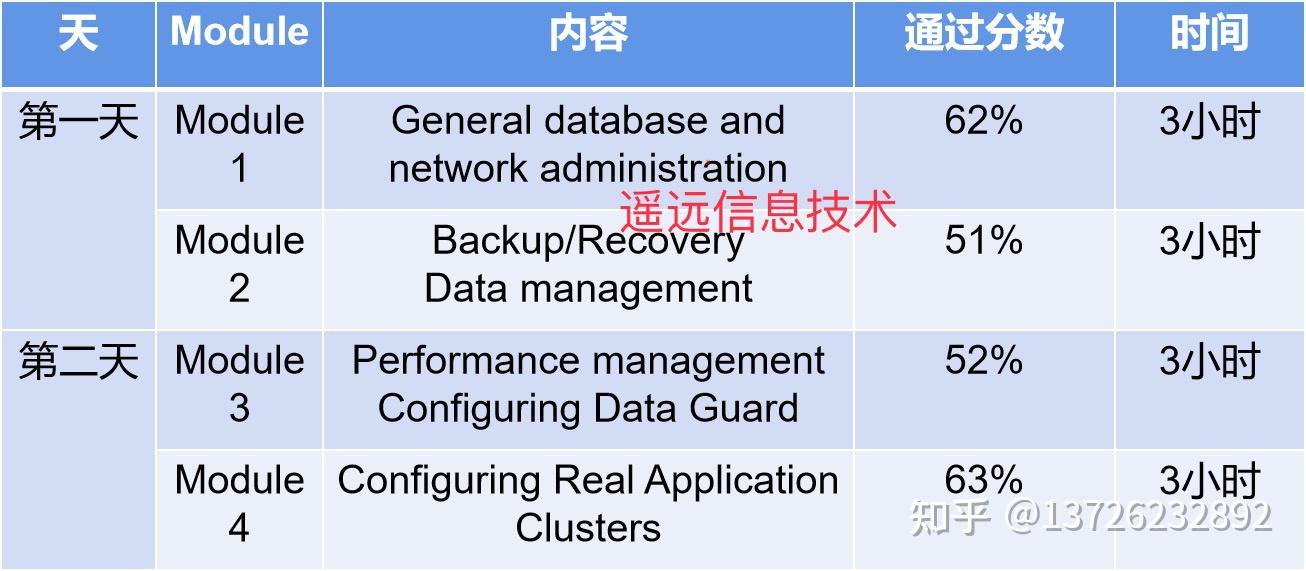 | 天 | Module | 内容 | 通过分数 | 时间 |
|---|---|---|---|---|
| 第一天 | Module 1 | General database and network administration | 62% | 3小时 |
| | Module 2 | Backup/Recovery Data management | 51% | 3小时 |
| 第二天 | Module 3 | Performance management Configuring Data Guard | 52% | 3小时 |
| | Module 4 | Configuring Real Application Clusters | 63% | 3小时 |

遥远信息技术

知乎 @13726232892